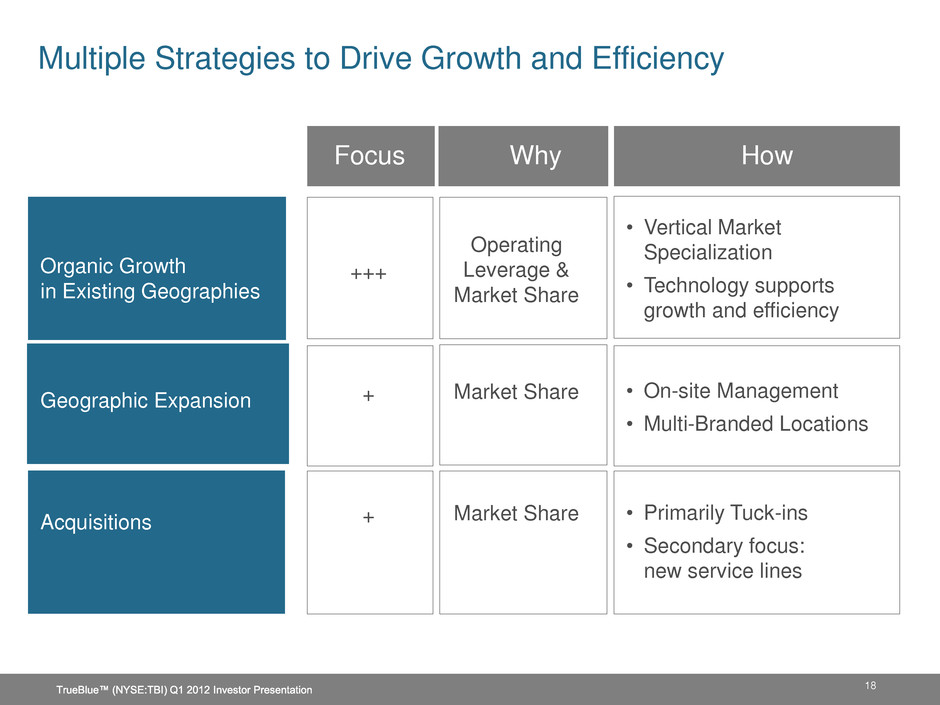 Multiple Strategies to Drive Growth and Efficiency

| | Focus | Why | How |
|---|---|---|---|
| Organic Growth in Existing Geographies | +++ | Operating Leverage & Market Share | • Vertical Market Specialization • Technology supports growth and efficiency |
| Geographic Expansion | + | Market Share | • On-site Management • Multi-Branded Locations |
| Acquisitions | + | Market Share | • Primarily Tuck-ins • Secondary focus: new service lines |

TrueBlue™ (NYSE:TBI) Q1 2012 Investor Presentation

18